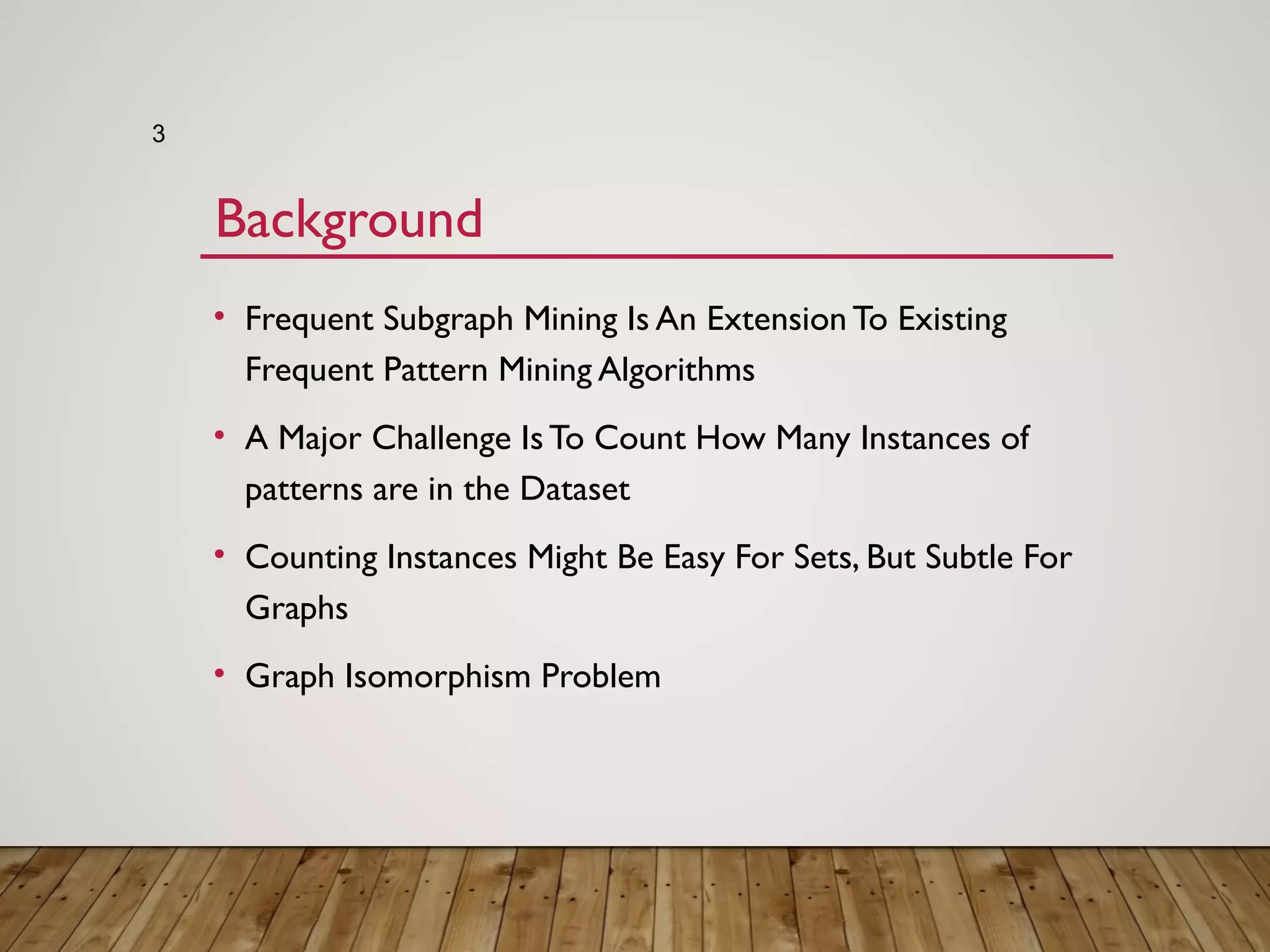 3

Background

• Frequent Subgraph Mining Is An Extension To Existing Frequent Pattern Mining Algorithms

• A Major Challenge Is To Count How Many Instances of patterns are in the Dataset

• Counting Instances Might Be Easy For Sets, But Subtle For Graphs

• Graph Isomorphism Problem